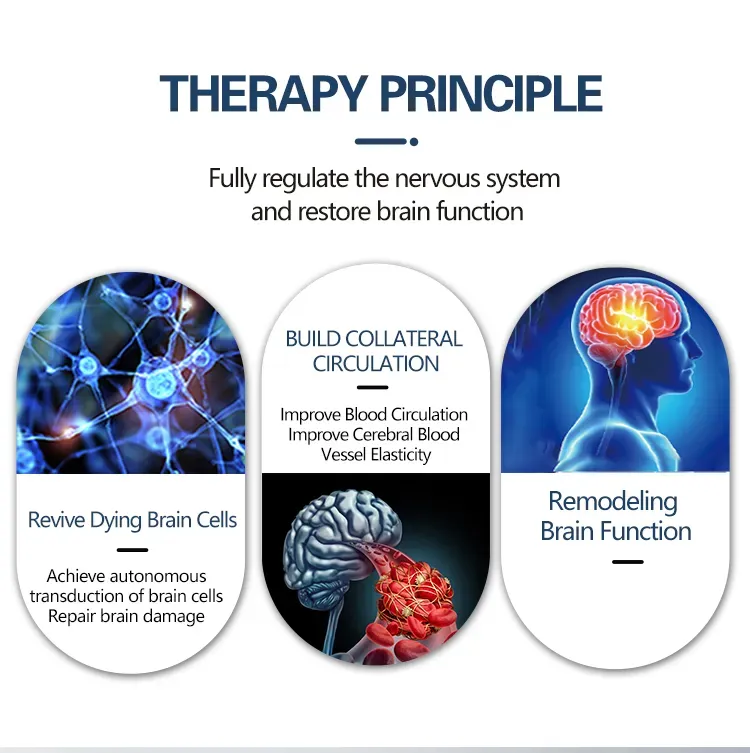 THERAPY PRINCIPLE

Fully regulate the nervous system and restore brain function

Revive Dying Brain Cells

Achieve autonomous transduction of brain cells
Repair brain damage

BUILD COLLATERAL CIRCULATION

Improve Blood Circulation
Improve Cerebral Blood Vessel Elasticity

Remodeling Brain Function